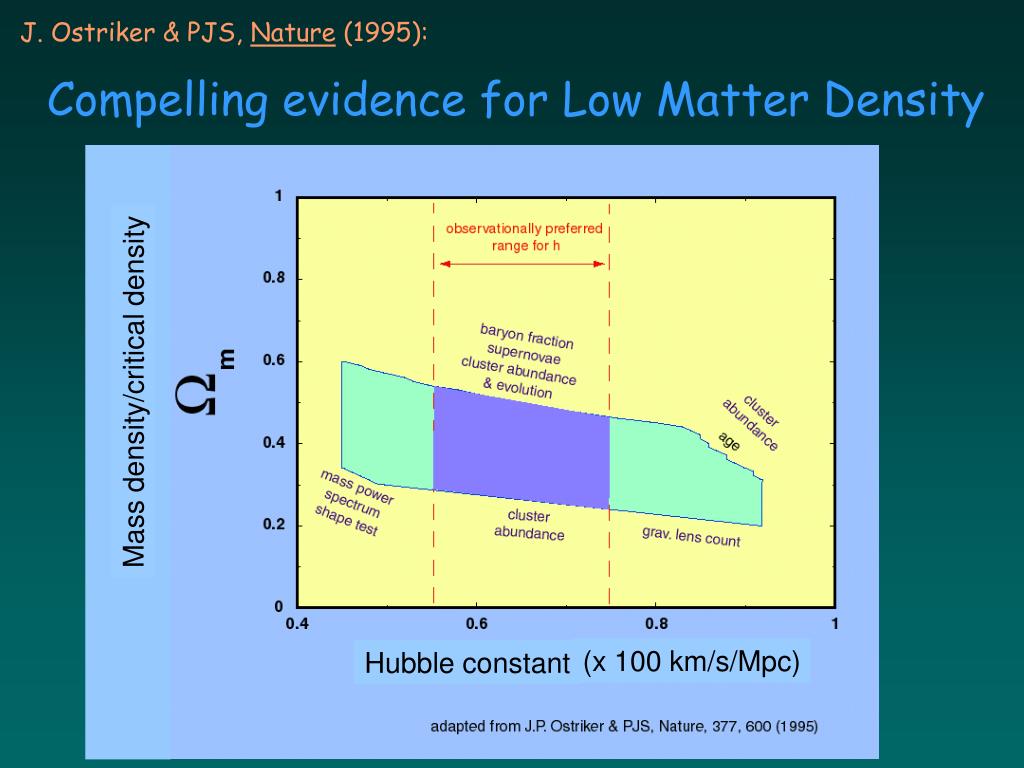 J. Ostriker & PJS, Nature (1995):

Compelling evidence for Low Matter Density

Mass density/critical density

$\Omega_m$

1

0.8

0.6

0.4

0.2

0

observationally preferred range for h

baryon fraction
supernovae
cluster abundance
& evolution

cluster abundance
age

mass power spectrum shape test

cluster abundance

grav. lens count

0.4

0.6

0.8

1

Hubble constant (x 100 km/s/Mpc)

adapted from J.P. Ostriker & PJS, Nature, 377, 600 (1995)